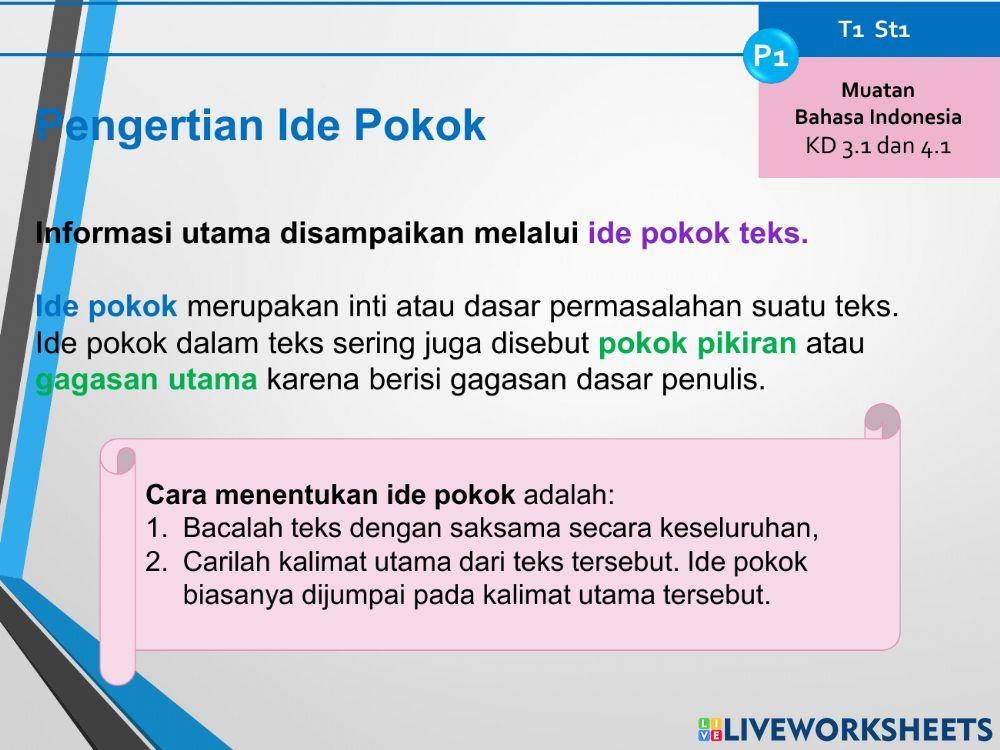 T1 St1

P1

Muatan
Bahasa Indonesia
KD 3.1 dan 4.1

Pengertian Ide Pokok

Informasi utama disampaikan melalui ide pokok teks.

Ide pokok merupakan inti atau dasar permasalahan suatu teks. Ide pokok dalam teks sering juga disebut pokok pikiran atau gagasan utama karena berisi gagasan dasar penulis.

Cara menentukan ide pokok adalah:
1. Bacalah teks dengan saksama secara keseluruhan,
2. Carilah kalimat utama dari teks tersebut. Ide pokok biasanya dijumpai pada kalimat utama tersebut.

LIVEWORKSHEETS